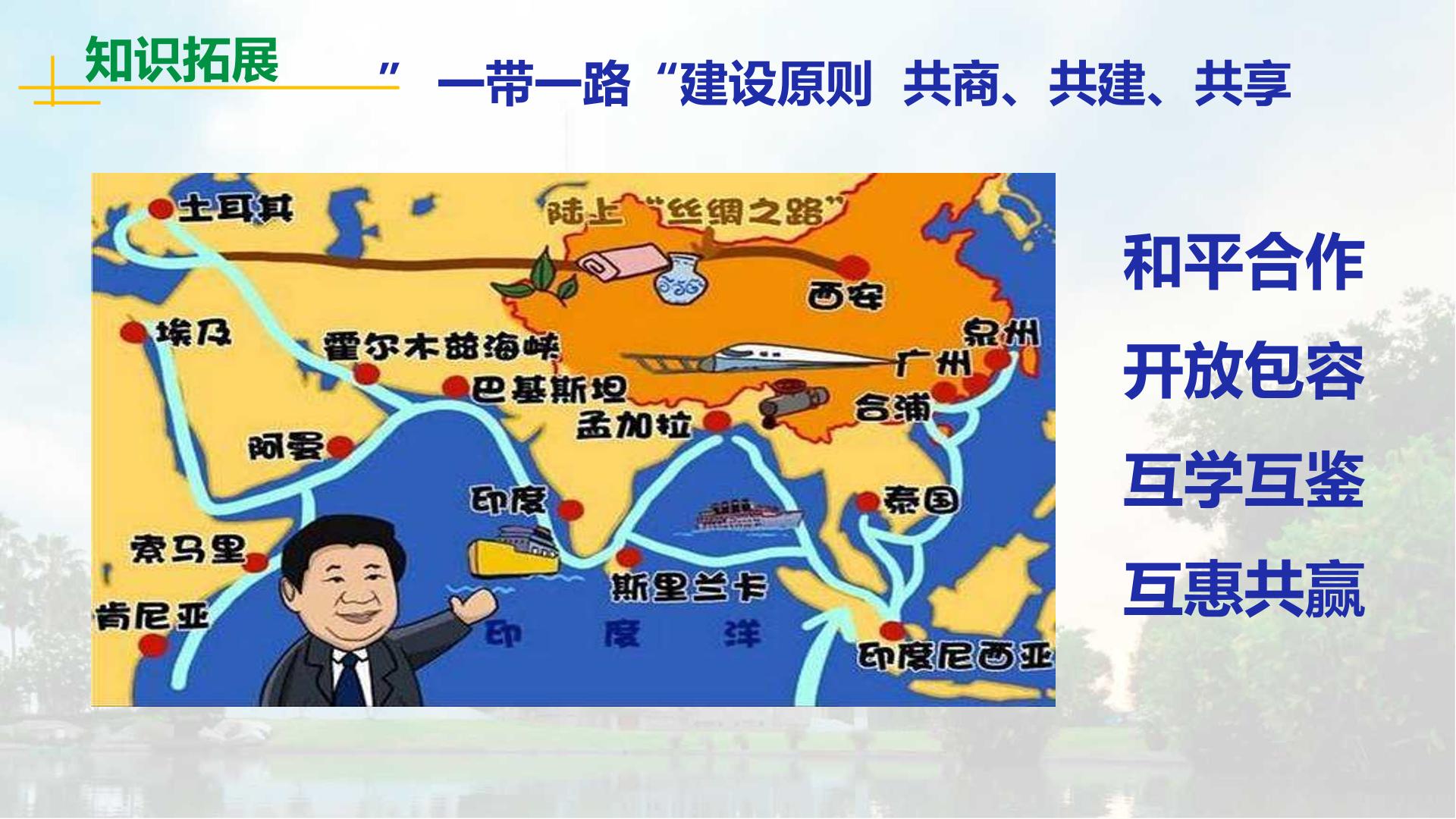 知识拓展

”一带一路“建设原则 共商、共建、共享

土耳其

陆上“丝绸之路”

西安

埃及

霍尔木兹海峡

泉州

广州

巴基斯坦

合浦

孟加拉

阿曼

印度

泰国

索马里

斯里兰卡

肯尼亚

印度洋

印度尼西亚

和平合作

开放包容

互学互鉴

互惠共赢